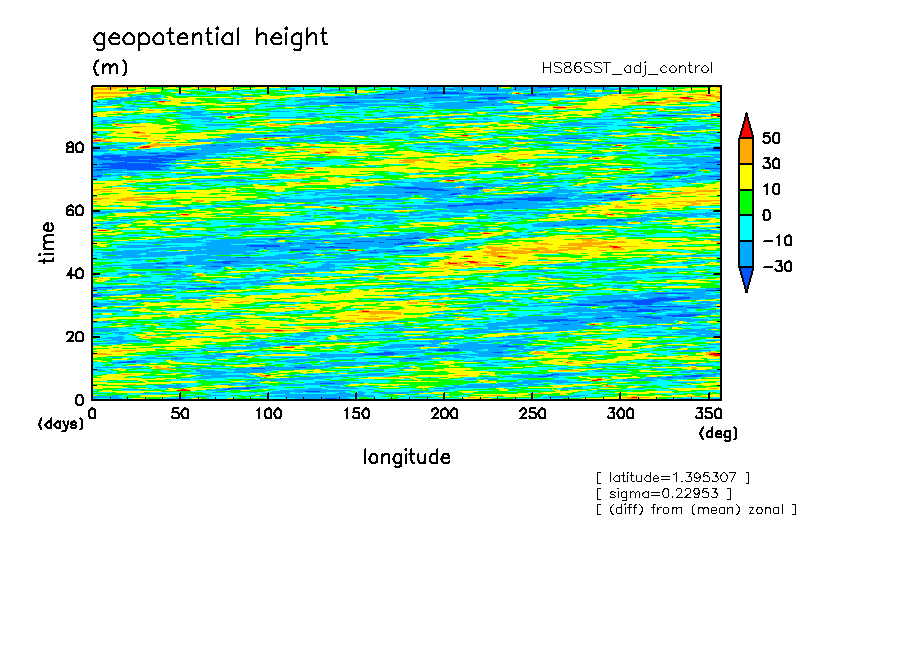 geopotential height
(m)
HS86SST_adj_control

50
30
10
0
−10
−30

time
80
60
40
20
0
(days)

0 50 100 150 200 250 300 350
(deg)
longitude

[ latitude=1.395307 ]
[ sigma=0.22953 ]
[ (diff) from (mean) zonal ]